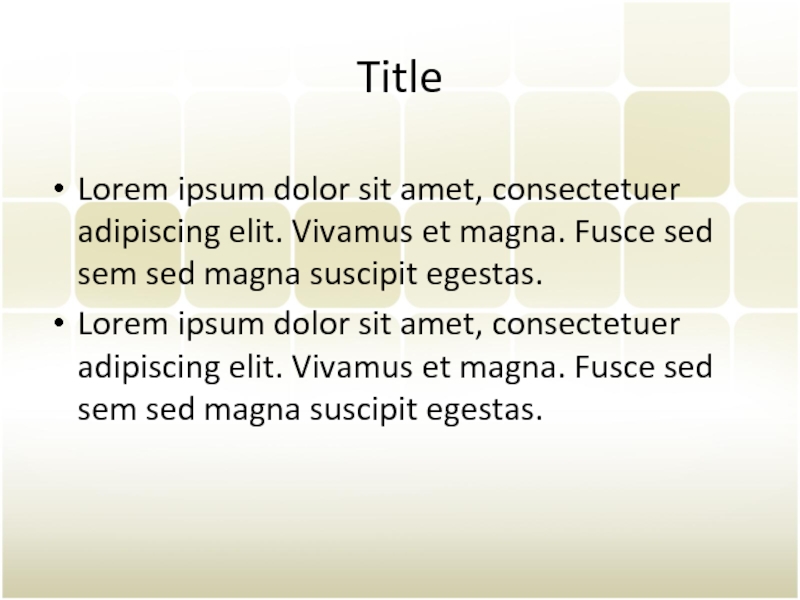 Title

• Lorem ipsum dolor sit amet, consectetuer adipiscing elit. Vivamus et magna. Fusce sed sem sed magna suscipit egestas.
• Lorem ipsum dolor sit amet, consectetuer adipiscing elit. Vivamus et magna. Fusce sed sem sed magna suscipit egestas.